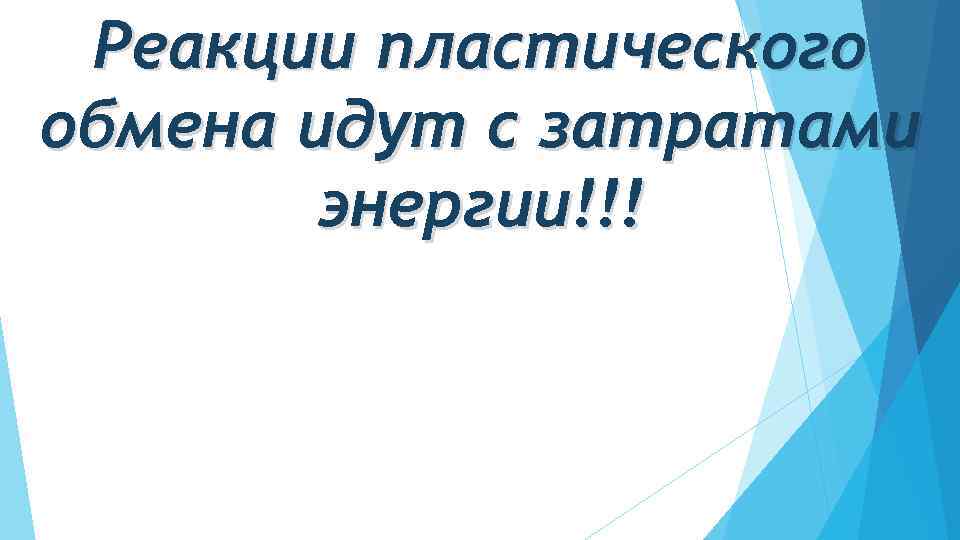 Реакции пластического обмена идут с затратами энергии!!!